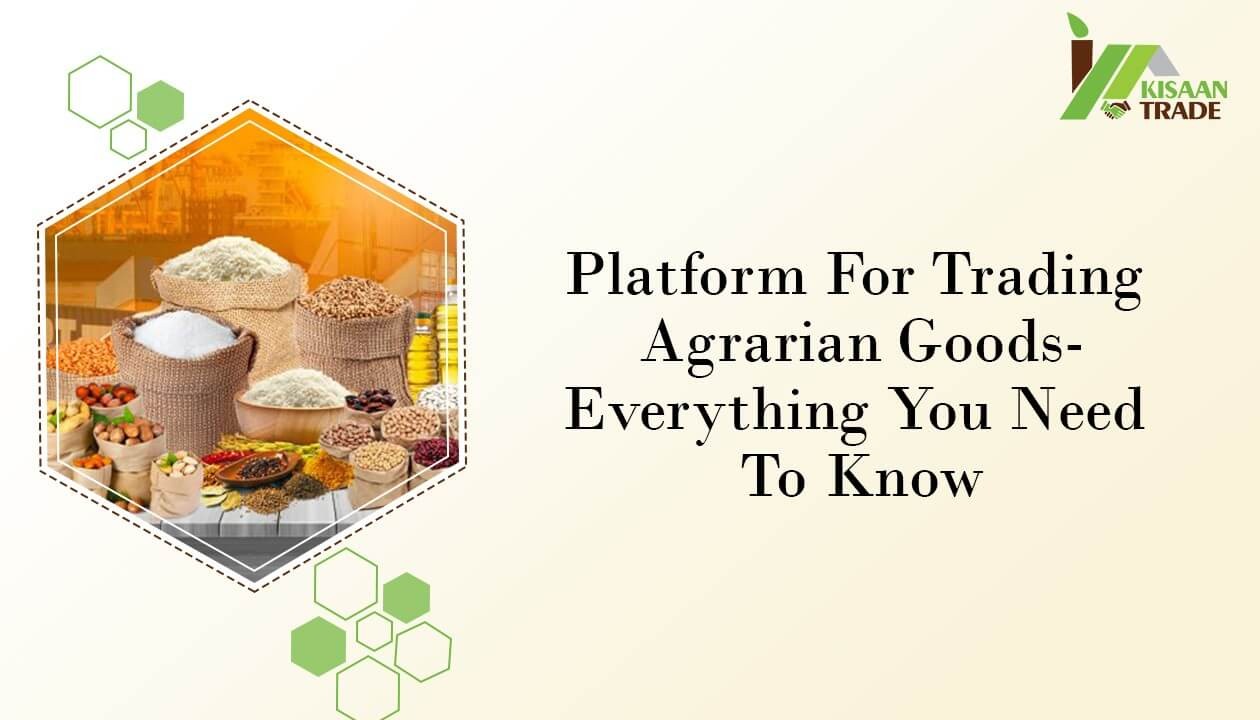 KISAAN TRADE

Platform For Trading Agrarian Goods- Everything You Need To Know